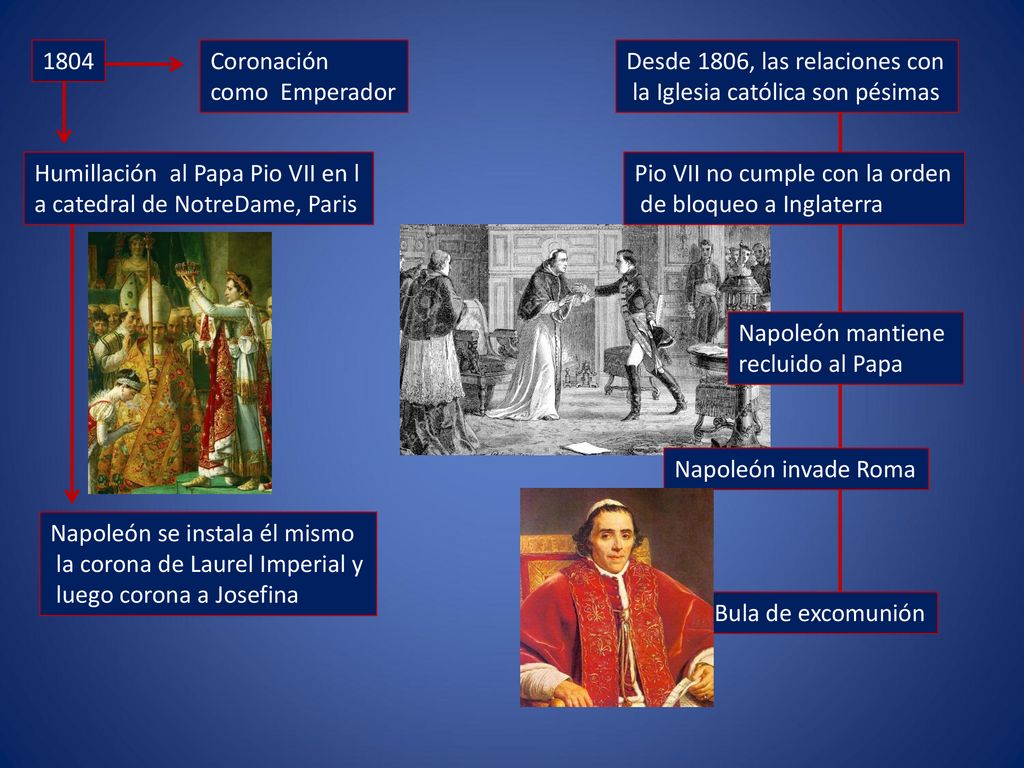 1804

Coronación como Emperador

Humillación al Papa Pio VII en l a catedral de NotreDame, Paris

Napoleón se instala él mismo la corona de Laurel Imperial y luego corona a Josefina

Desde 1806, las relaciones con la Iglesia católica son pésimas

Pio VII no cumple con la orden de bloqueo a Inglaterra

Napoleón mantiene recluido al Papa

Napoleón invade Roma

Bula de excomunión